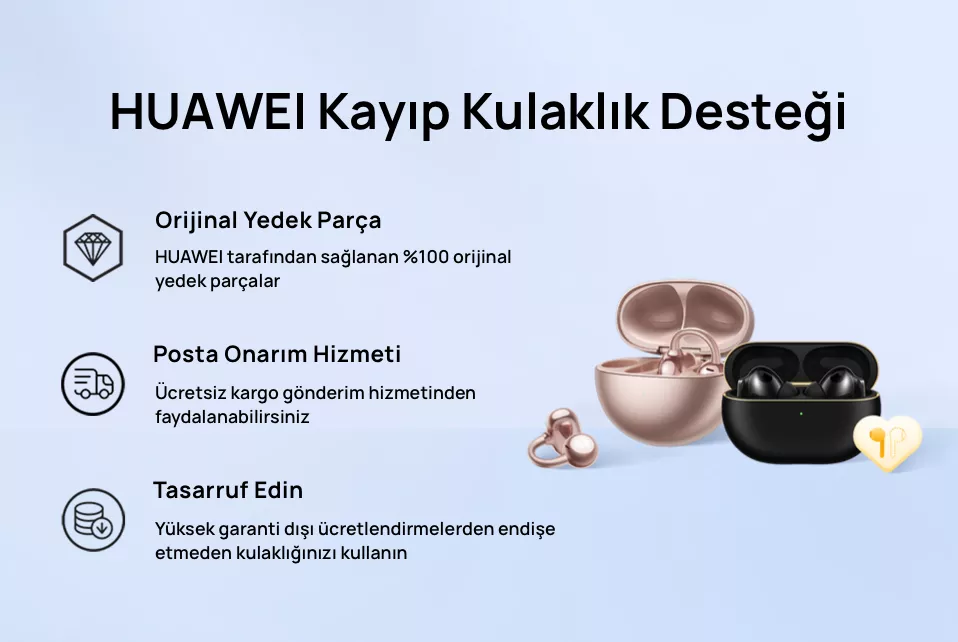 HUAWEI Kayıp Kulaklık Desteği

Orijinal Yedek Parça

HUAWEI tarafından sağlanan %100 orijinal yedek parçalar

Posta Onarım Hizmeti

Ücretsiz kargo gönderim hizmetinden faydalanabilirsiniz

Tasarruf Edin

Yüksek garanti dışı ücretlendirmelerden endişe etmeden kulaklığınızı kullanın